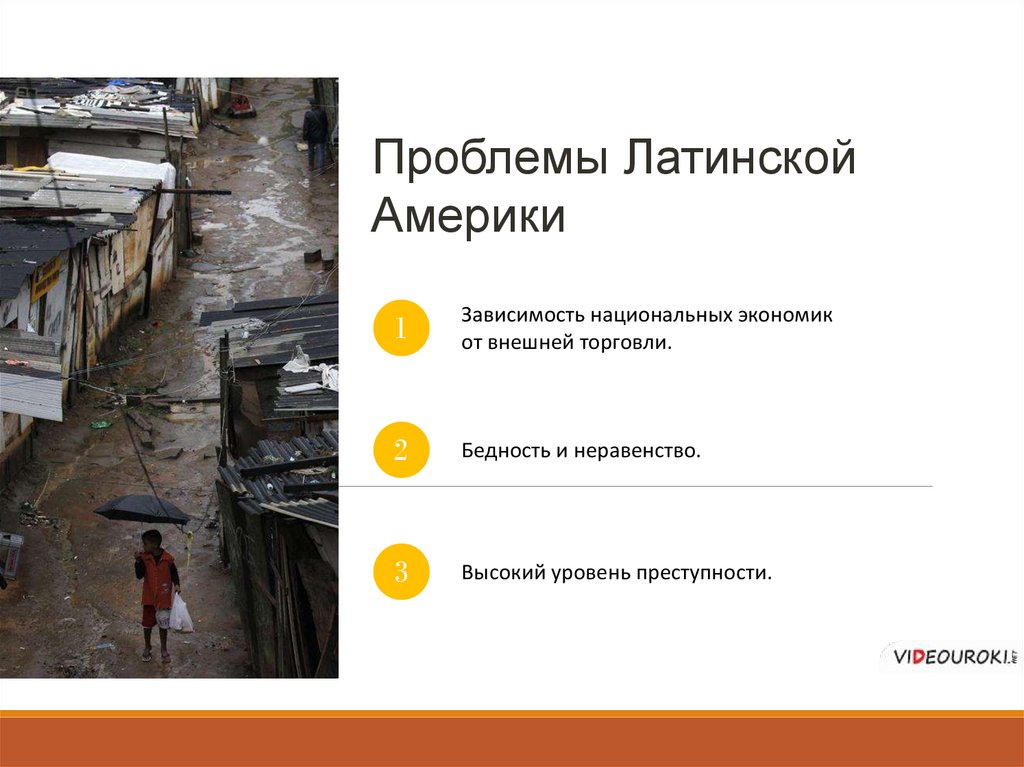 Проблемы Латинской Америки

1

Зависимость национальных экономик от внешней торговли.

2

Бедность и неравенство.

3

Высокий уровень преступности.

VIDEOUROKI.NET